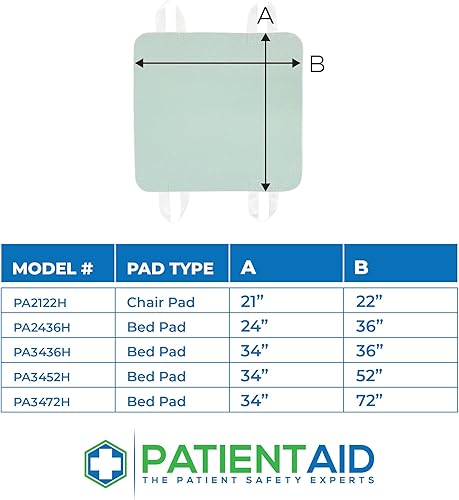 A

B

| MODEL # | PAD TYPE | A | B |
|---|---|---|---|
| PA2122H | Chair Pad | 21” | 22” |
| PA2436H | Bed Pad | 24” | 36” |
| PA3436H | Bed Pad | 34” | 36” |
| PA3452H | Bed Pad | 34” | 52” |
| PA3472H | Bed Pad | 34” | 72” |

PATIENTAID
THE PATIENT SAFETY EXPERTS